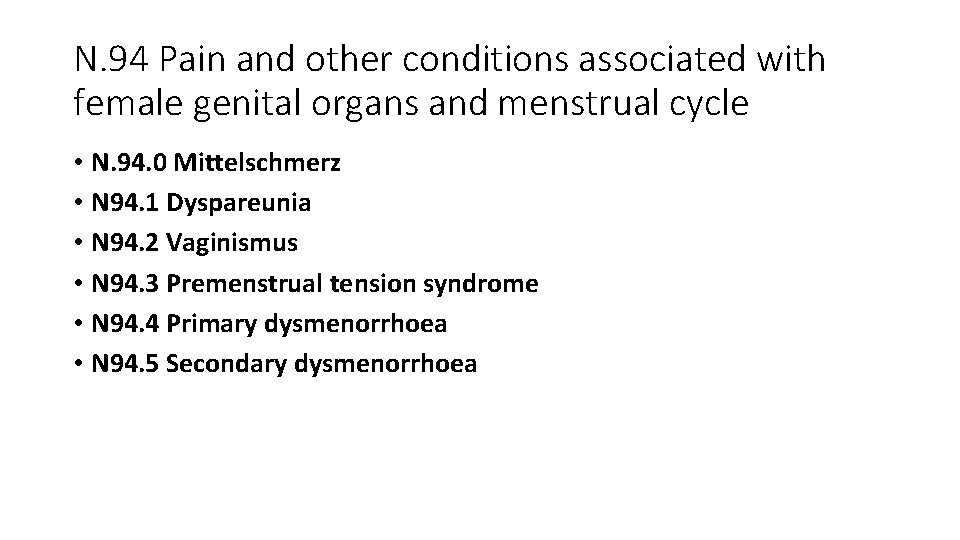 N.94 Pain and other conditions associated with female genital organs and menstrual cycle

• N.94.0 Mittelschmerz
• N94.1 Dyspareunia
• N94.2 Vaginismus
• N94.3 Premenstrual tension syndrome
• N94.4 Primary dysmenorrhoea
• N94.5 Secondary dysmenorrhoea